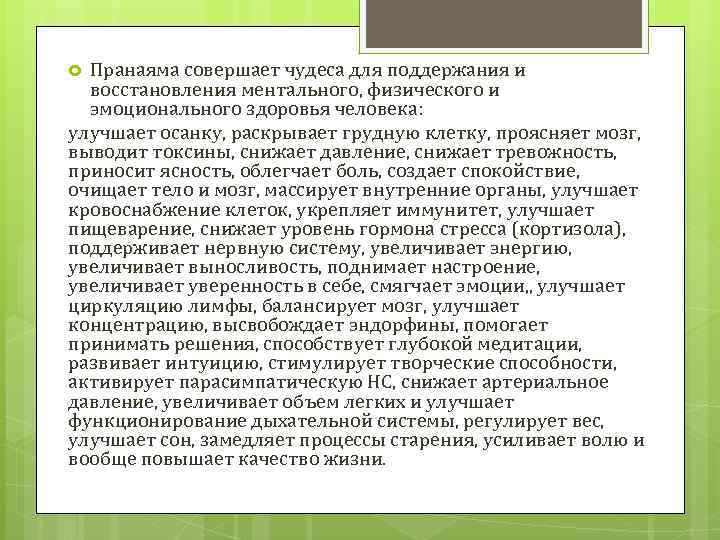 Пранаяма совершает чудеса для поддержания и восстановления ментального, физического и эмоционального здоровья человека:

улучшает осанку, раскрывает грудную клетку, проясняет мозг, выводит токсины, снижает давление, снижает тревожность, приносит ясность, облегчает боль, создает спокойствие, очищает тело и мозг, массирует внутренние органы, улучшает кровоснабжение клеток, укрепляет иммунитет, улучшает пищеварение, снижает уровень гормона стресса (кортизола), поддерживает нервную систему, увеличивает энергию, увеличивает выносливость, поднимает настроение, увеличивает уверенность в себе, смягчает эмоции,, улучшает циркуляцию лимфы, балансирует мозг, улучшает концентрацию, высвобождает эндорфины, помогает принимать решения, способствует глубокой медитации, развивает интуицию, стимулирует творческие способности, активирует парасимпатическую НС, снижает артериальное давление, увеличивает объем легких и улучшает функционирование дыхательной системы, регулирует вес, улучшает сон, замедляет процессы старения, усиливает волю и вообще повышает качество жизни.